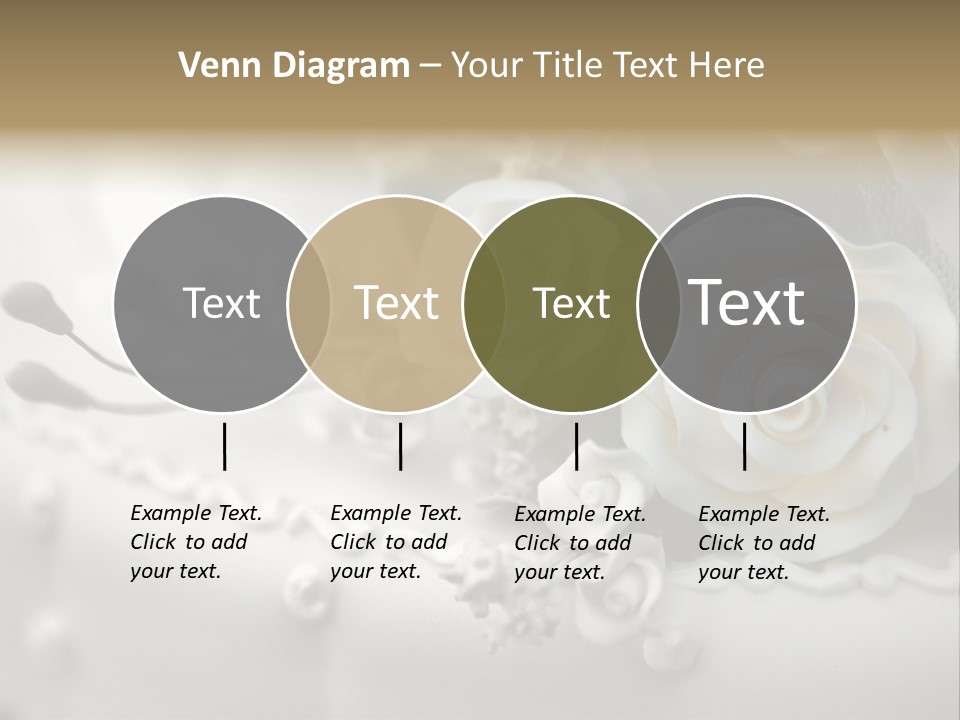 Venn Diagram – Your Title Text Here

Text

Text

Text

Text

Example Text. Click to add your text.

Example Text. Click to add your text.

Example Text. Click to add your text.

Example Text. Click to add your text.